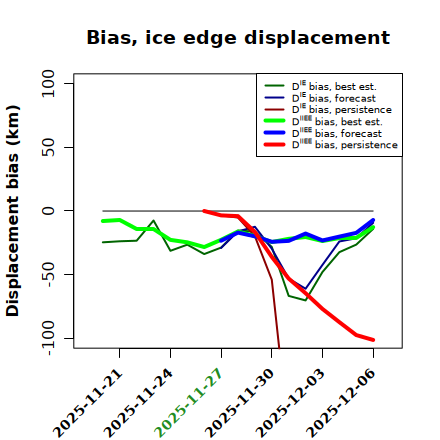 Bias, ice edge displacement

Displacement bias (km)

100
50
0
-50
-100

$D^{IE}$ bias, best est.
$D^{IE}$ bias, forecast
$D^{IE}$ bias, persistence
$D^{IIEE}$ bias, best est.
$D^{IIEE}$ bias, forecast
$D^{IIEE}$ bias, persistence

2025-11-21
2025-11-24
2025-11-27
2025-11-30
2025-12-03
2025-12-06